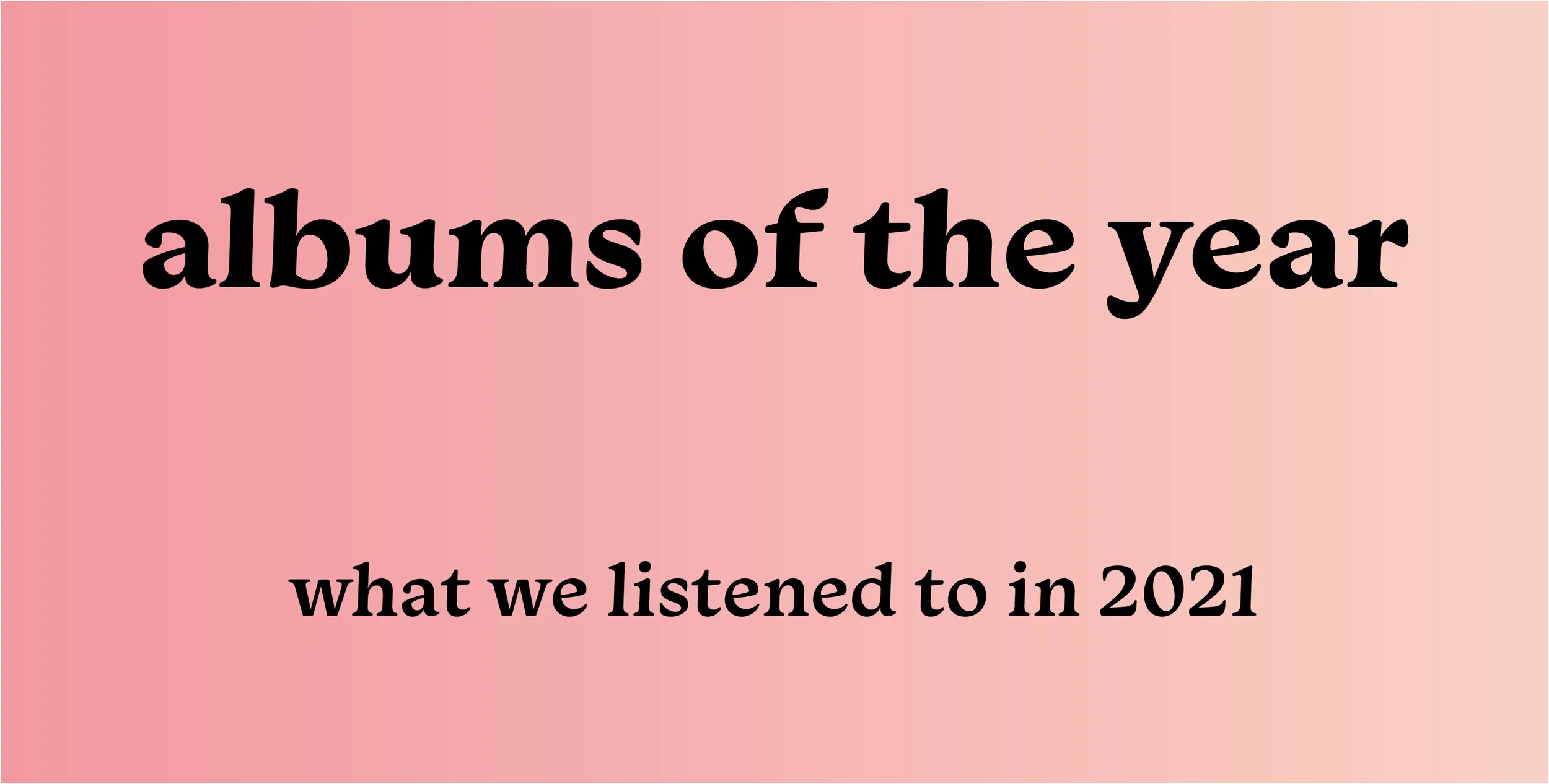 albums of the year

what we listened to in 2021